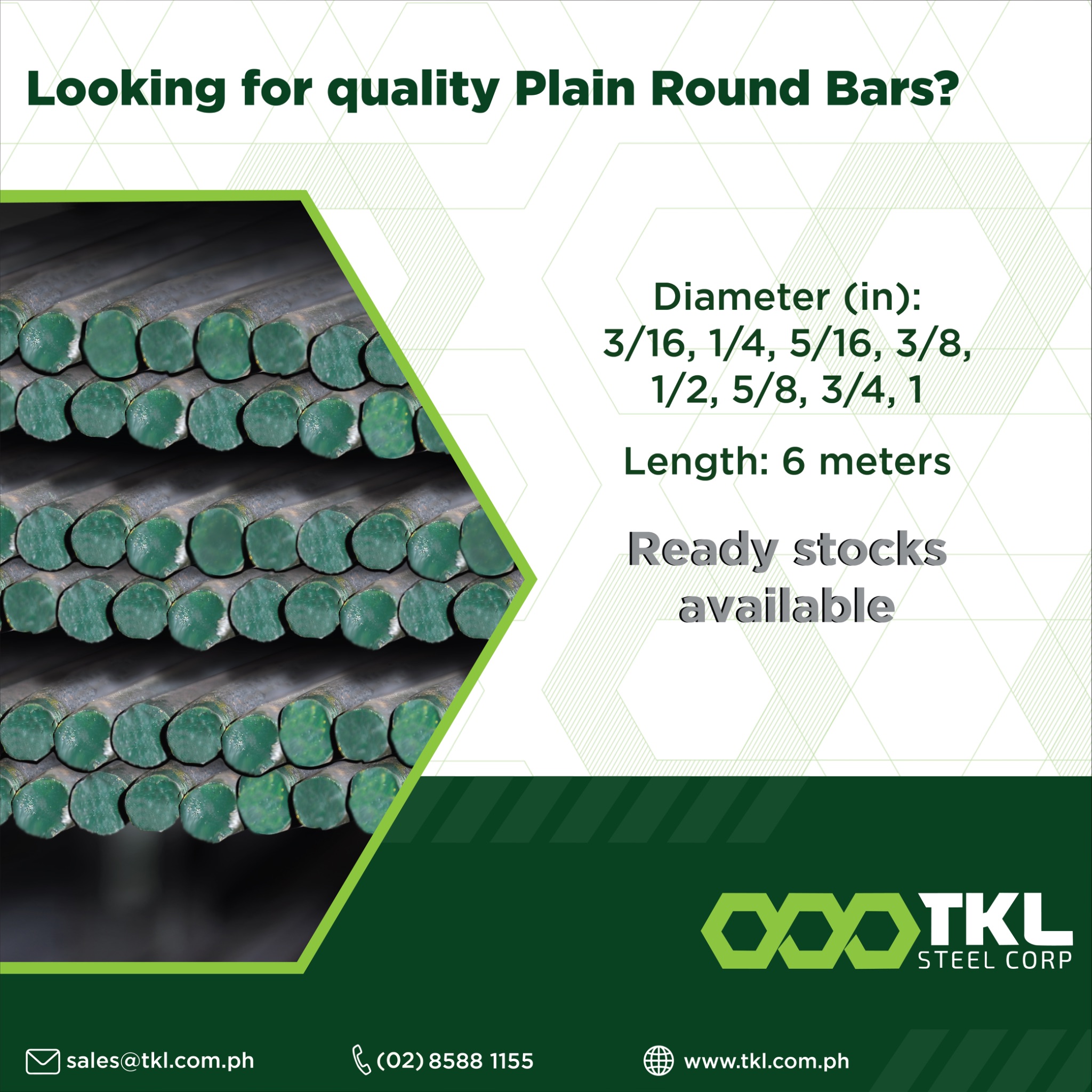 Looking for quality Plain Round Bars?

Diameter (in):
3/16, 1/4, 5/16, 3/8, 1/2, 5/8, 3/4, 1

Length: 6 meters

Ready stocks available

TKL
STEEL CORP

sales@tkl.com.ph (02) 8588 1155 www.tkl.com.ph